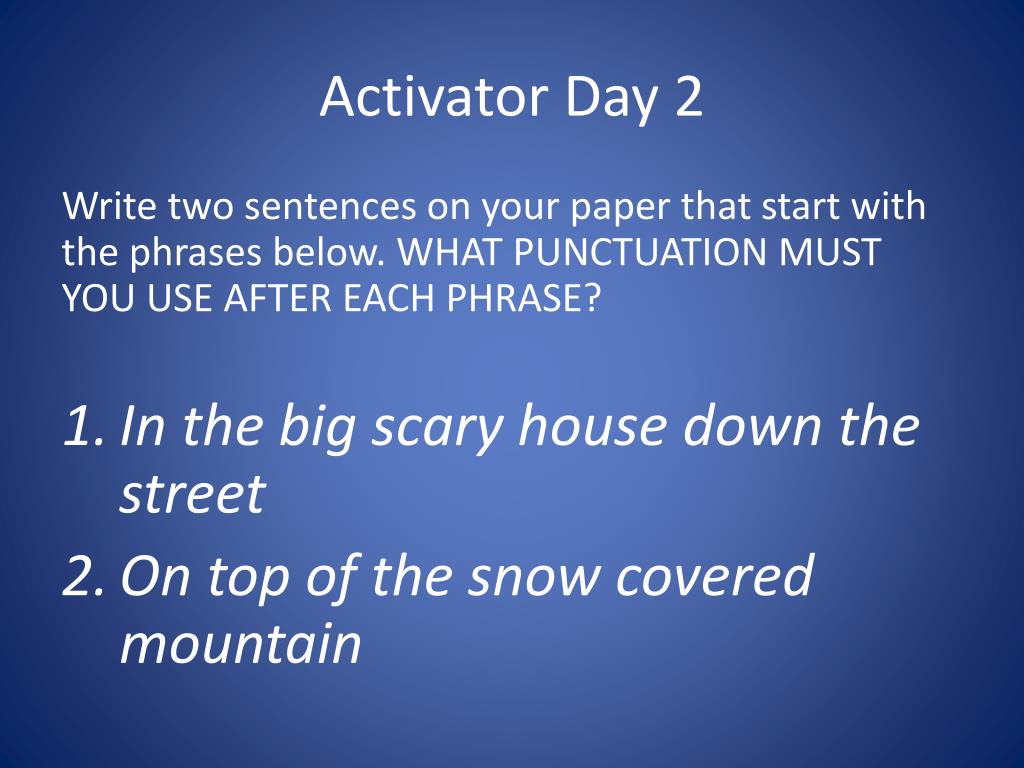 Activator Day 2

Write two sentences on your paper that start with the phrases below. WHAT PUNCTUATION MUST YOU USE AFTER EACH PHRASE?

1. In the big scary house down the street
2. On top of the snow covered mountain